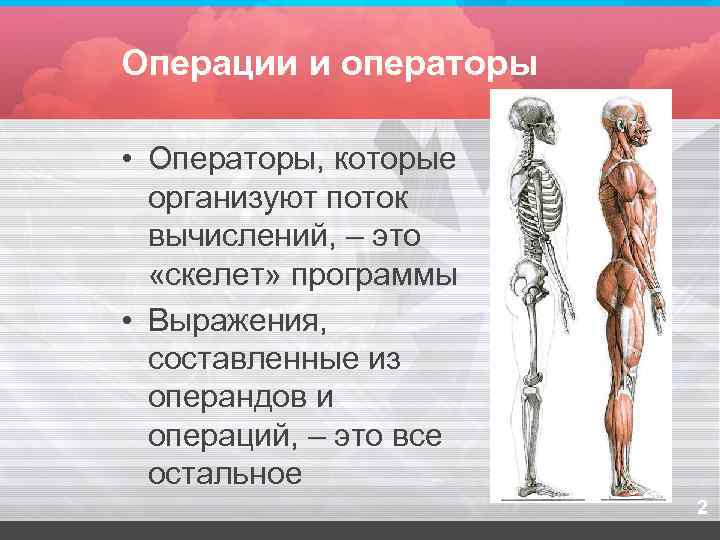 Операции и операторы

• Операторы, которые организуют поток вычислений, – это «скелет» программы

• Выражения, составленные из операндов и операций, – это все остальное

2